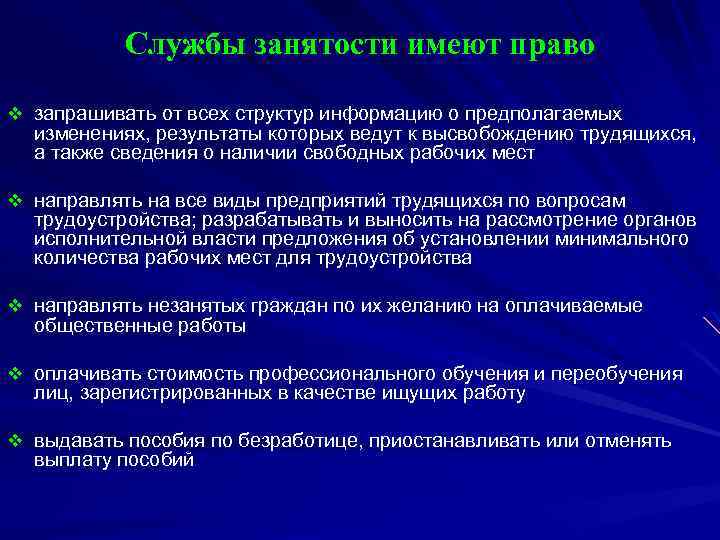 Службы занятости имеют право

❖ запрашивать от всех структур информацию о предполагаемых изменениях, результаты которых ведут к высвобождению трудящихся, а также сведения о наличии свободных рабочих мест

❖ направлять на все виды предприятий трудящихся по вопросам трудоустройства; разрабатывать и выносить на рассмотрение органов исполнительной власти предложения об установлении минимального количества рабочих мест для трудоустройства

❖ направлять незанятых граждан по их желанию на оплачиваемые общественные работы

❖ оплачивать стоимость профессионального обучения и переобучения лиц, зарегистрированных в качестве ищущих работу

❖ выдавать пособия по безработице, приостанавливать или отменять выплату пособий